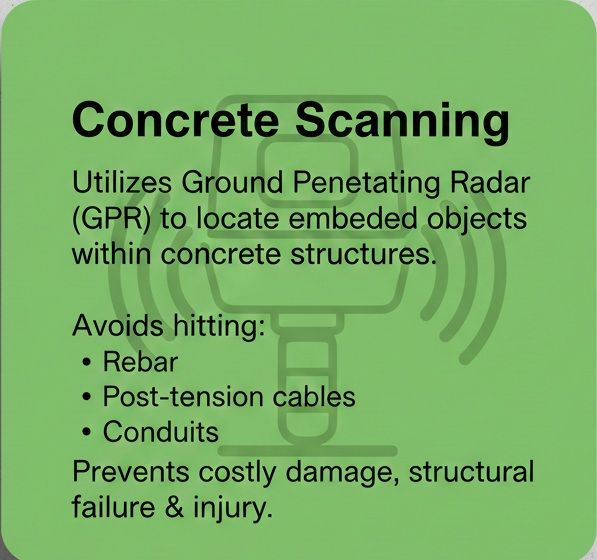 Concrete Scanning

Utilizes Ground Penetating Radar (GPR) to locate embeded objects within concrete structures.

Avoids hitting:
• Rebar
• Post-tension cables
• Conduits
Prevents costly damage, structural failure & injury.